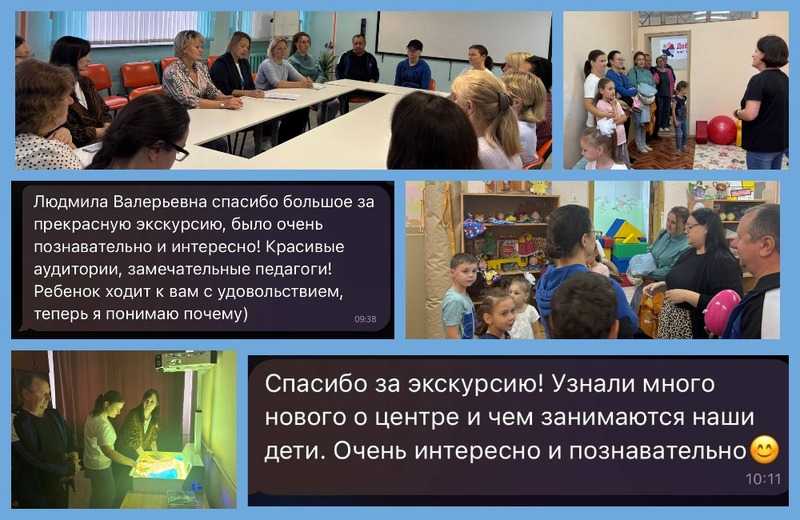 Людмила Валерьевна спасибо большое за прекрасную экскурсию, было очень познавательно и интересно! Красивые аудитории, замечательные педагоги! Ребенок ходит к вам с удовольствием, теперь я понимаю почему)

09:38

Спасибо за экскурсию! Узнали много нового о центре и чем занимаются наши дети. Очень интересно и познавательно😊

10:11